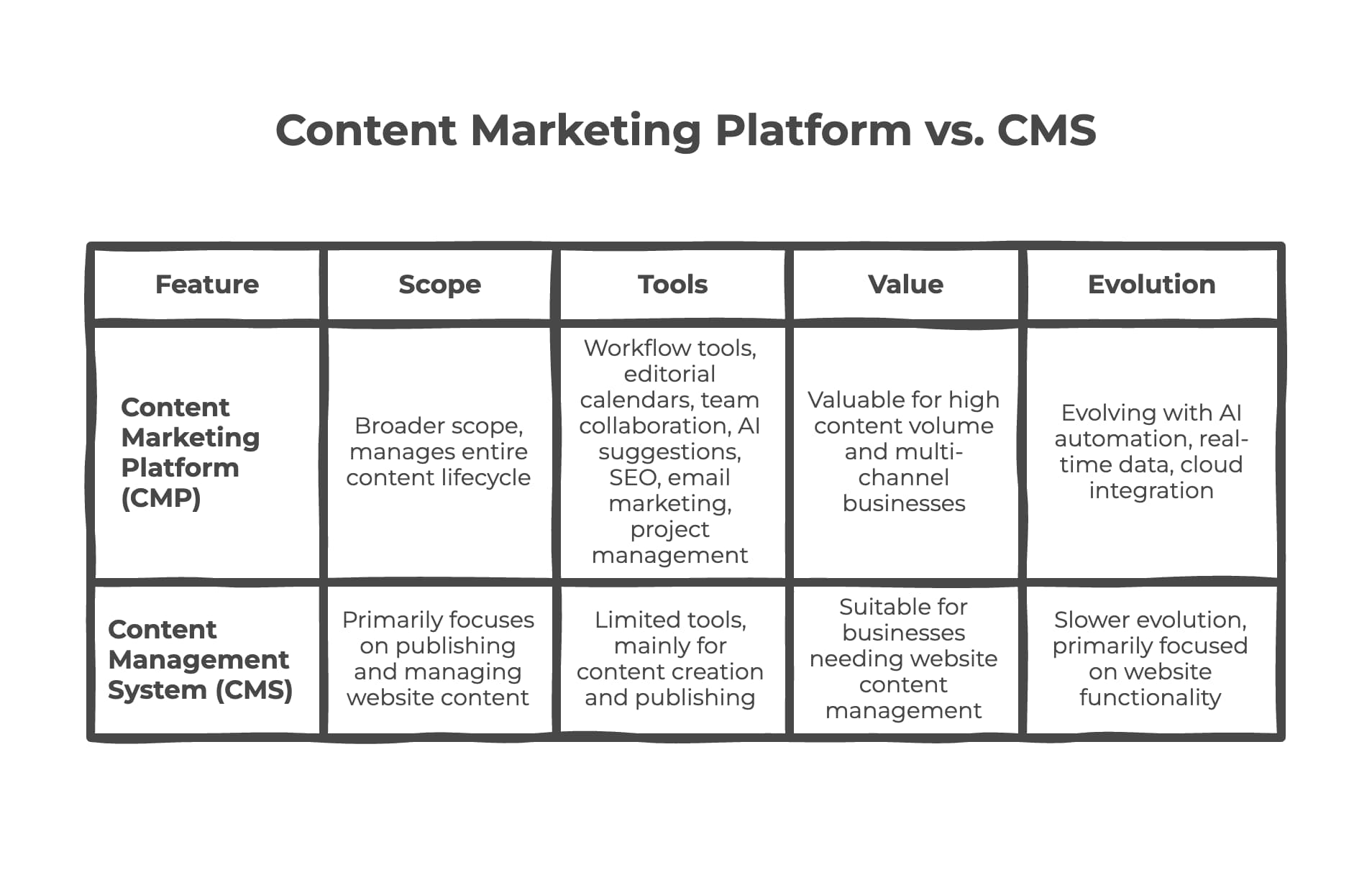 Content Marketing Platform vs. CMS

| Feature | Scope | Tools | Value | Evolution |
|---|---|---|---|---|
| Content Marketing Platform (CMP) | Broader scope, manages entire content lifecycle | Workflow tools, editorial calendars, team collaboration, AI suggestions, SEO, email marketing, project management | Valuable for high content volume and multi-channel businesses | Evolving with AI automation, real-time data, cloud integration |
| Content Management System (CMS) | Primarily focuses on publishing and managing website content | Limited tools, mainly for content creation and publishing | Suitable for businesses needing website content management | Slower evolution, primarily focused on website functionality |